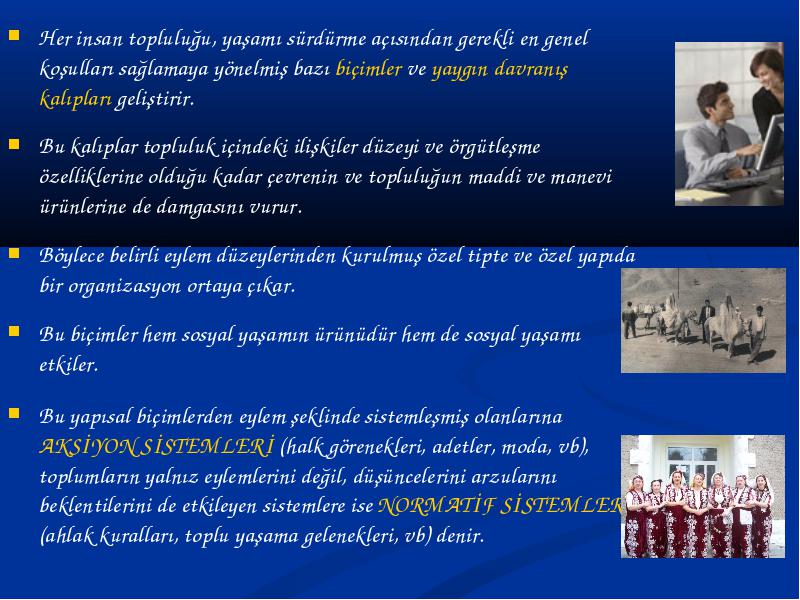 Her insan topluluğu, yaşamı sürdürme açısından gerekli en genel koşulları sağlamaya yönelmiş bazı biçimler ve yaygın davranış kalıpları geliştirir.

Bu kalıplar topluluk içindeki ilişkiler düzeyi ve örgütleşme özelliklerine olduğu kadar çevrenin ve topluluğun maddi ve manevi ürünlerine de damgasını vurur.

Böylece belirli eylem düzeylerinden kurulmuş özel tipte ve özel yapıda bir organizasyon ortaya çıkar.

Bu biçimler hem sosyal yaşamın ürünüdür hem de sosyal yaşamı etkiler.

Bu yapısal biçimlerden eylem şeklinde sistemleşmiş olanlarına AKSİYON SİSTEMLERİ (halk görenekleri, adetler, moda, vb), toplumların yalnız eylemlerini değil, düşüncelerini arzularını beklentilerini de etkileyen sistemlere ise NORMATİF SİSTEMLER (ahlak kuralları, toplu yaşama gelenekleri, vb) denir.